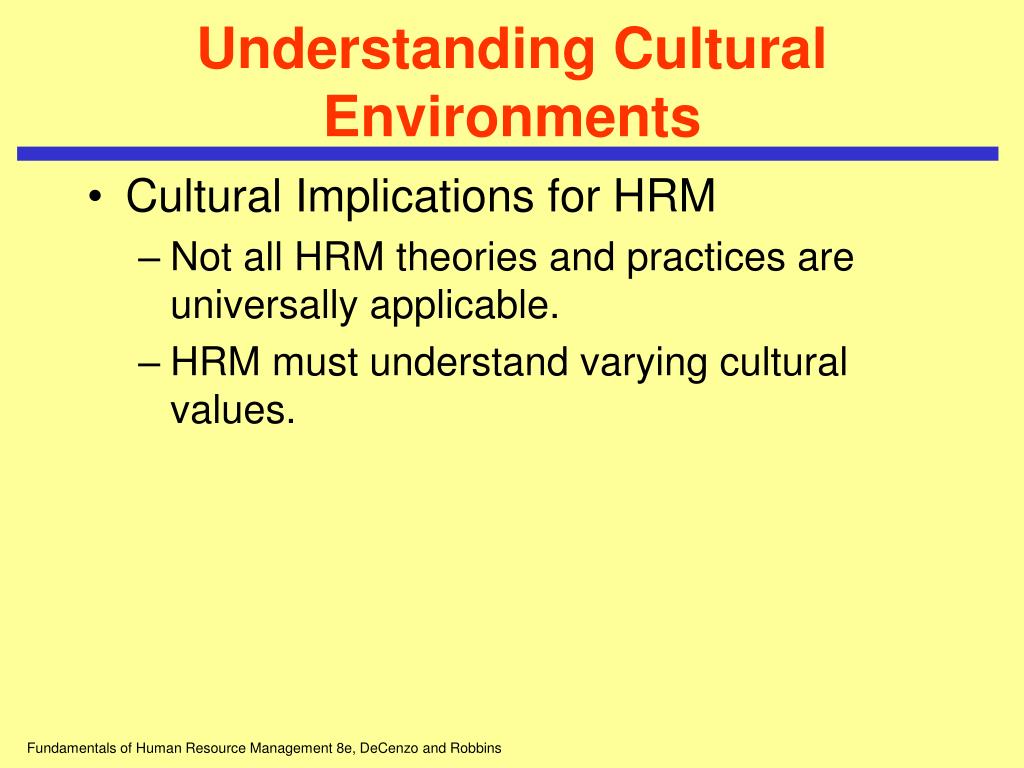 Understanding Cultural Environments

• Cultural Implications for HRM
– Not all HRM theories and practices are universally applicable.
– HRM must understand varying cultural values.

Fundamentals of Human Resource Management 8e, DeCenzo and Robbins